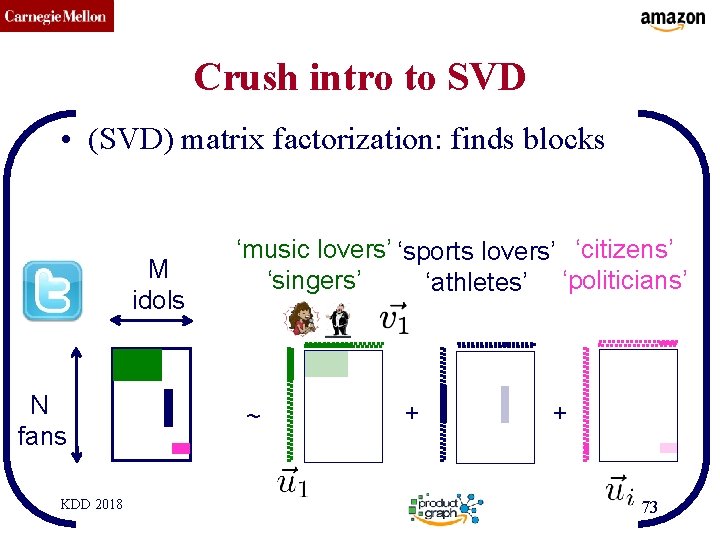 Carnegie Mellon

amazon

Crush intro to SVD

• (SVD) matrix factorization: finds blocks

M idols

N fans

'music lovers' 'singers'

'sports lovers' 'athletes'

'citizens' 'politicians'

$\vec{v_1}$

~

+

+

$\vec{u}_1$

$\vec{u}_i$

KDD 2018

product graph

73